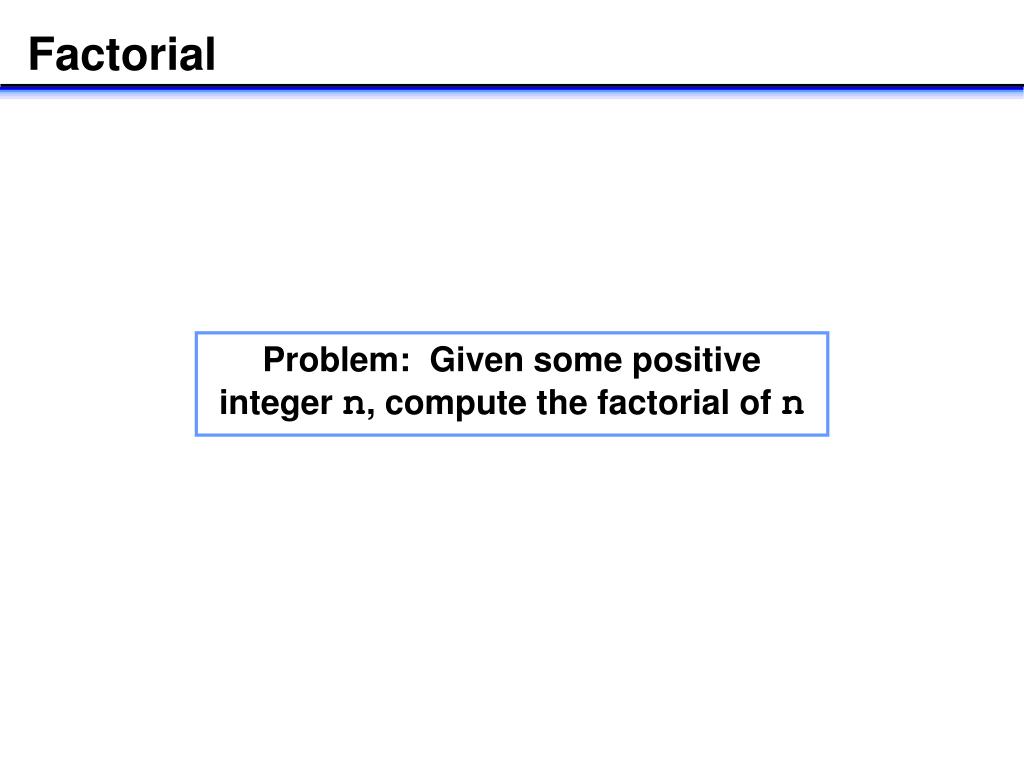 Factorial

Problem: Given some positive integer n, compute the factorial of n